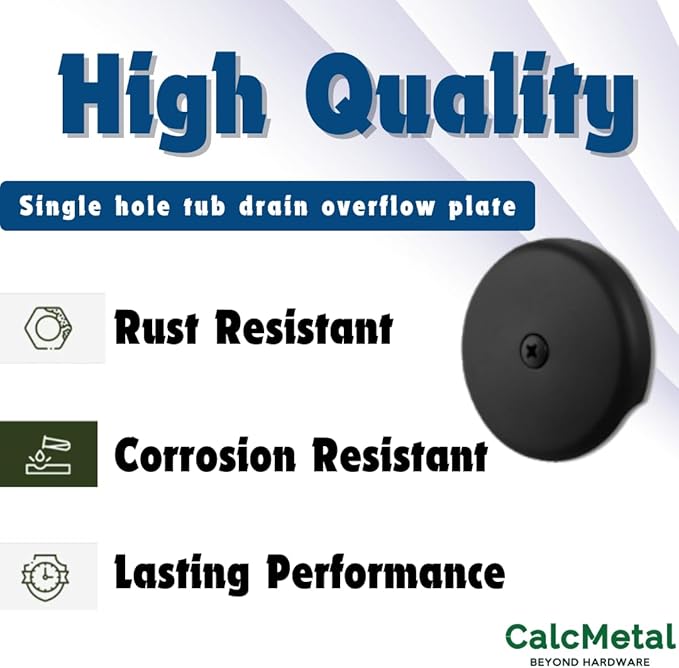 High Quality

Single hole tub drain overflow plate

Rust Resistant

Corrosion Resistant

Lasting Performance

CalcMetal
BEYOND HARDWARE